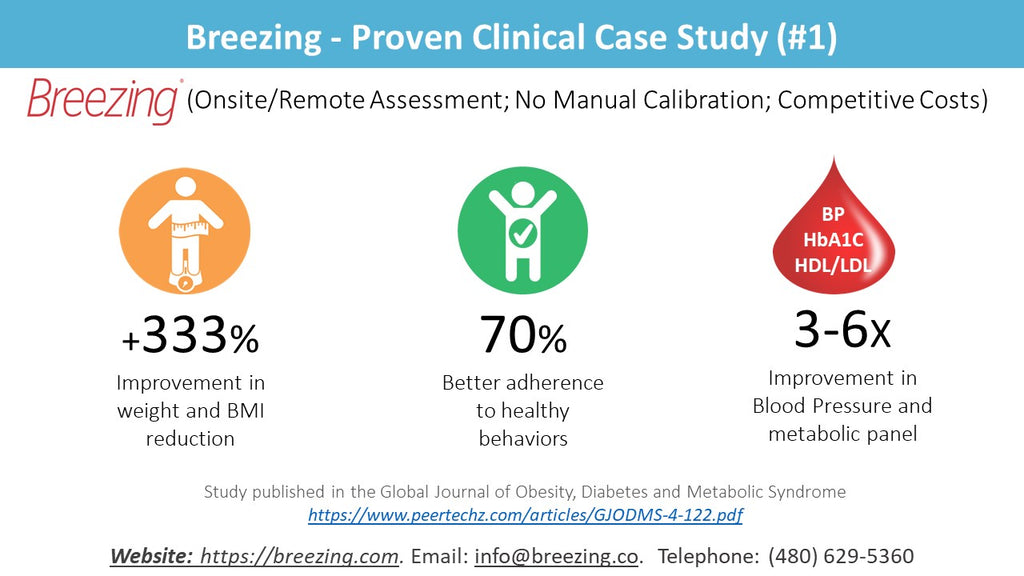 Breezing - Proven Clinical Case Study (#1)

Breezing (Onsite/Remote Assessment; No Manual Calibration; Competitive Costs)

+333%
Improvement in weight and BMI reduction

70%
Better adherence to healthy behaviors

BP
HbA1C
HDL/LDL

3-6X
Improvement in Blood Pressure and metabolic panel

Study published in the Global Journal of Obesity, Diabetes and Metabolic Syndrome
https://www.peertechz.com/articles/GJODMS-4-122.pdf

Website: https://breezing.com. Email: info@breezing.co. Telephone: (480) 629-5360